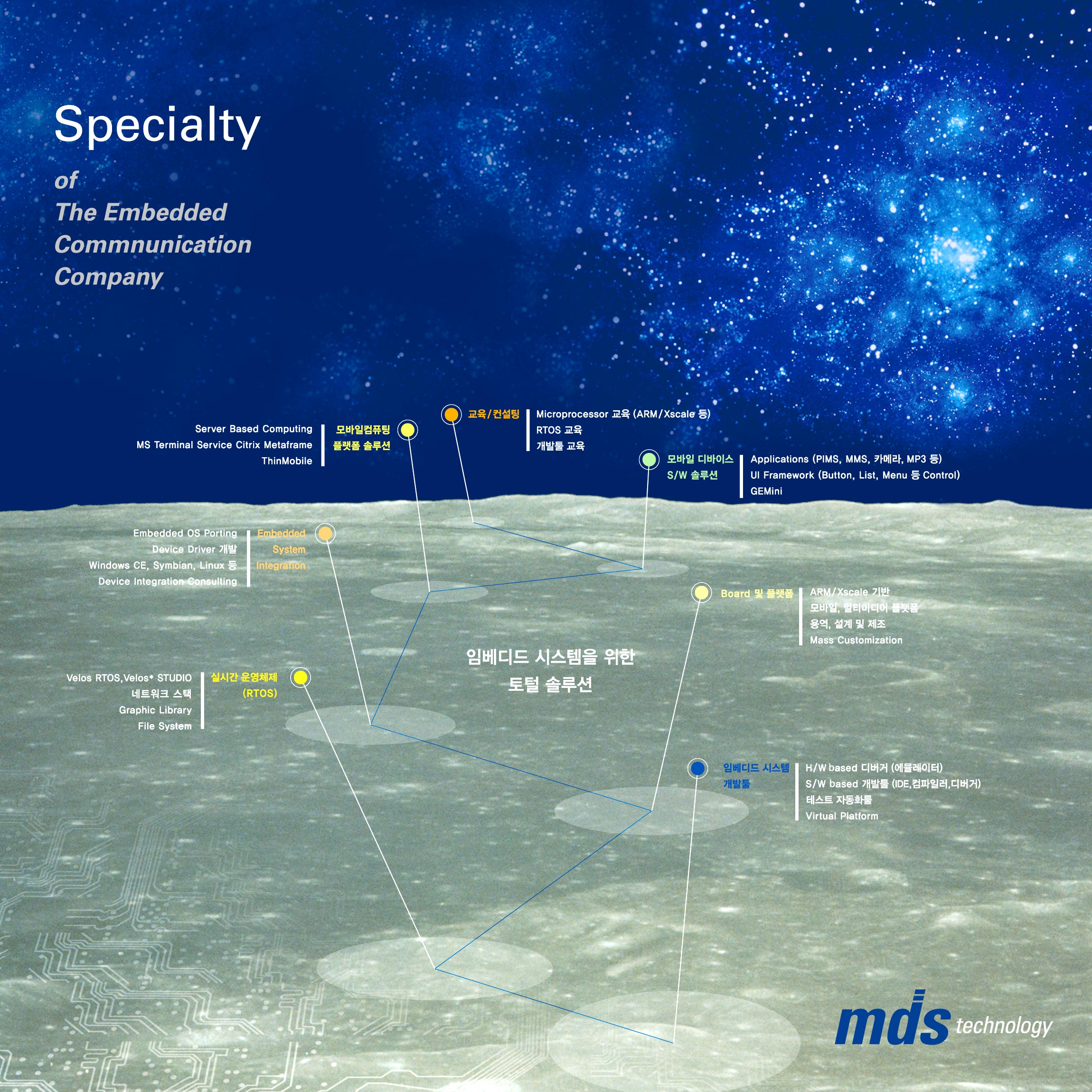 Specialty

of
The Embedded
Commnunication
Company

교육/컨설팅

Microprocessor 교육 (ARM/Xscale 등)
RTOS 교육
개발툴 교육

Server Based Computing
MS Terminal Service Citrix Metaframe
ThinMobile

모바일컴퓨팅
플랫폼 솔루션

모바일 디바이스
S/W 솔루션

Applications (PIMS, MMS, 카메라, MP3 등)
UI Framework (Button, List, Menu 등 Control)
GEMini

Embedded OS Porting
Device Driver 개발
Windows CE, Symbian, Linux 등
Device Integration Consulting

Embedded
System
Integration

Board 및 플랫폼

ARM/Xscale 기반
모바일, 멀티미디어 플랫폼
용역, 설계 및 제조
Mass Customization

임베디드 시스템을 위한
토털 솔루션

Velos RTOS,Velos* STUDIO
네트워크 스택
Graphic Library
File System

실시간 운영체제
(RTOS)

임베디드 시스템
개발툴

H/W based 디버거 (에뮬레이터)
S/W based 개발툴 (IDE,컴파일러,디버거)
테스트 자동화툴
Virtual Platform

mds technology